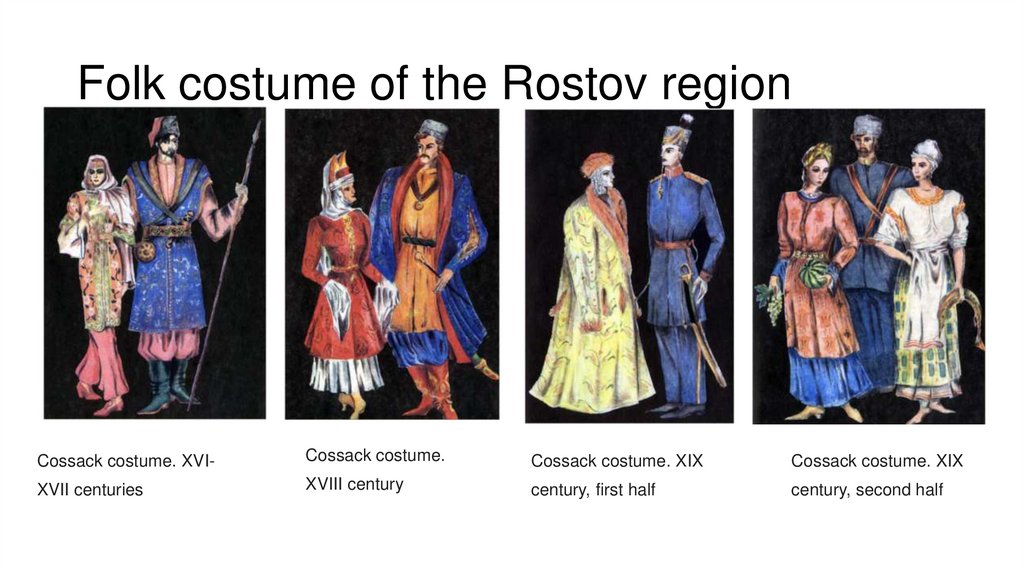 Folk costume of the Rostov region

Cossack costume. XVI-XVII centuries

Cossack costume. XVIII century

Cossack costume. XIX century, first half

Cossack costume. XIX century, second half